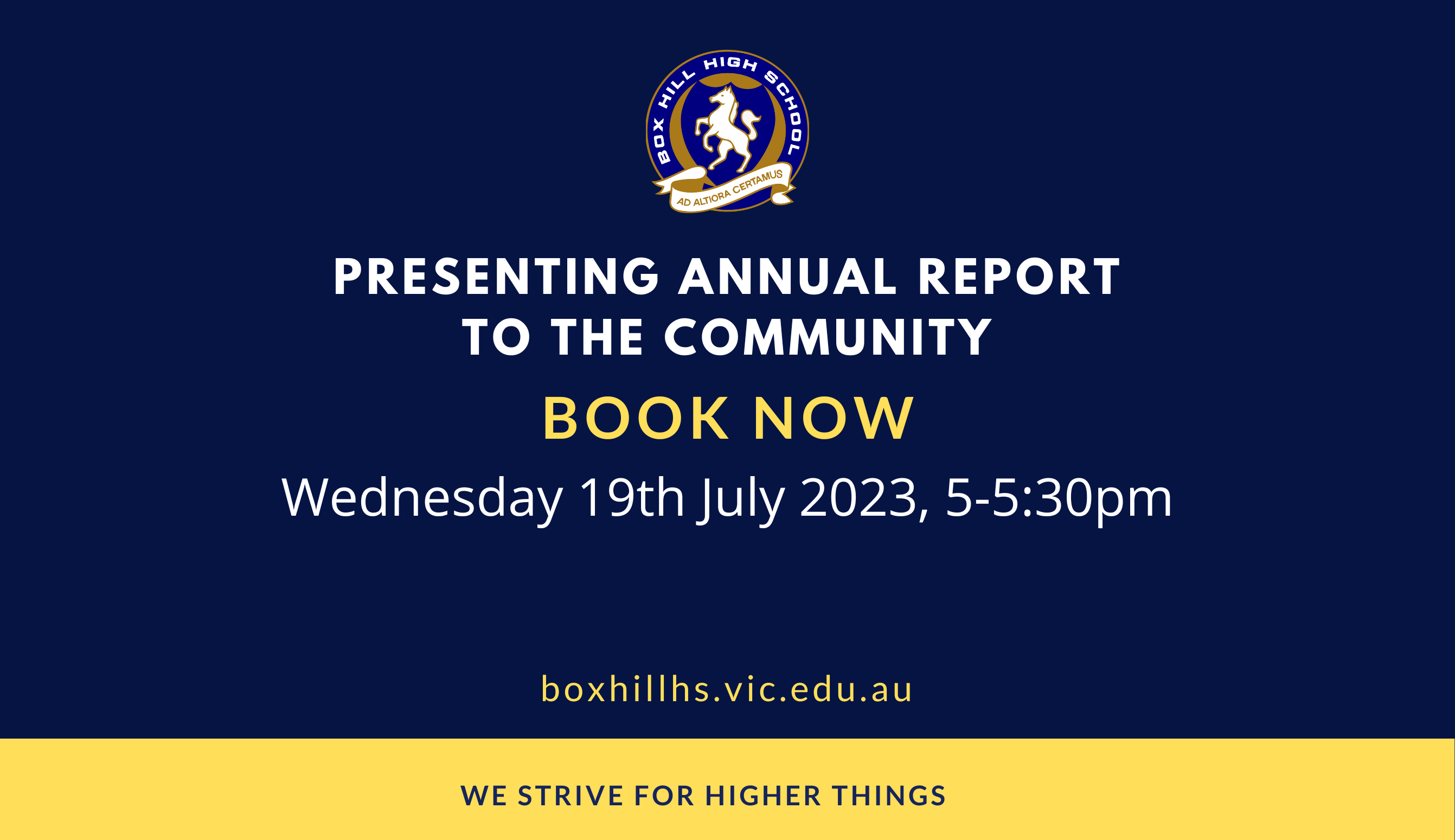 BOX HILL HIGH SCHOOL
AD ALTIORA CERTAMUS

PRESENTING ANNUAL REPORT TO THE COMMUNITY

BOOK NOW

Wednesday 19th July 2023, 5-5:30pm

boxhillhs.vic.edu.au

WE STRIVE FOR HIGHER THINGS